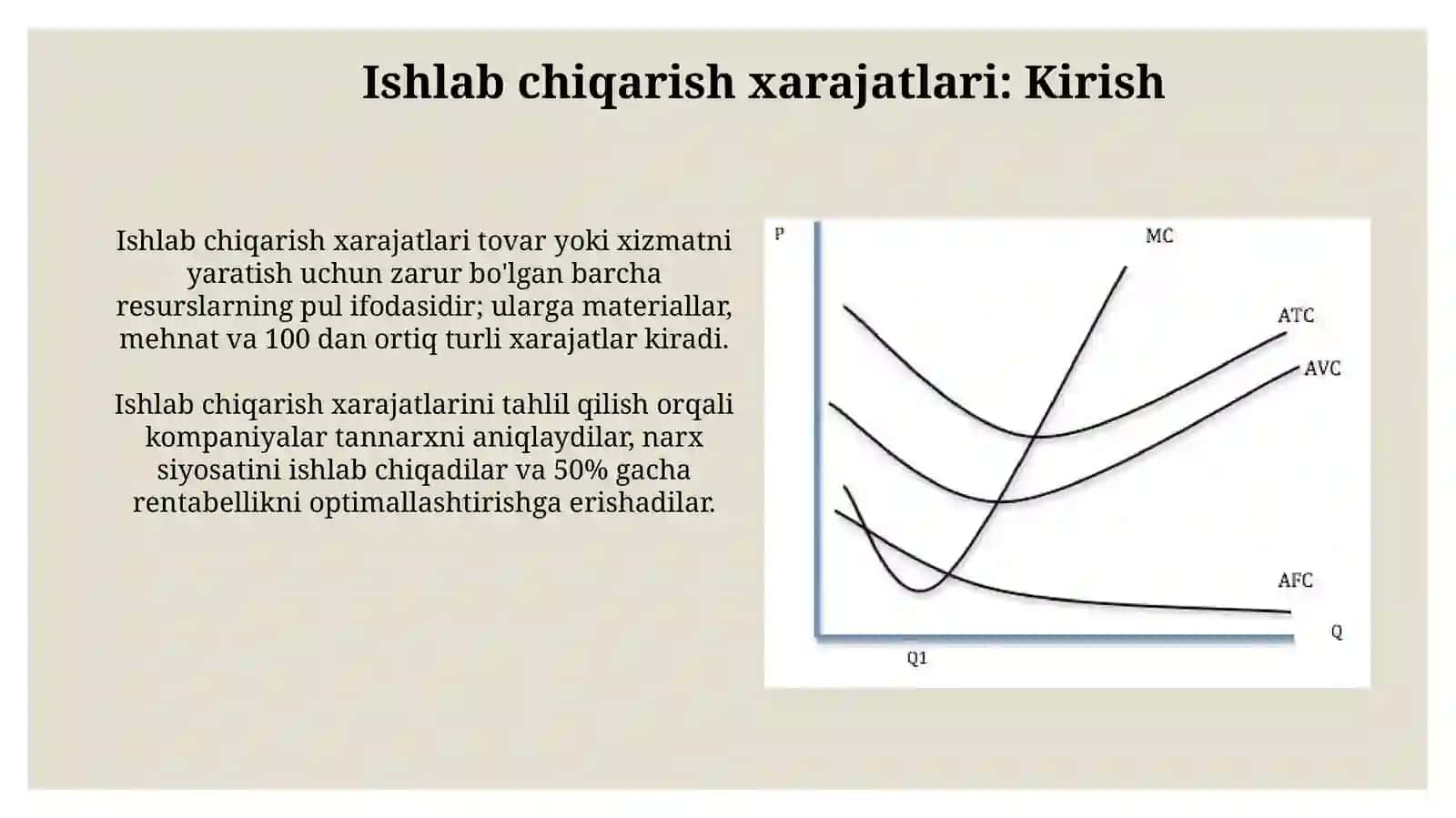 Ishlab chiqarish xarajatlari: Kirish

Ishlab chiqarish xarajatlari tovar yoki xizmatni yaratish uchun zarur bo'lgan barcha resurslarning pul ifodasidir; ularga materiallar, mehnat va 100 dan ortiq turli xarajatlar kiradi.

Ishlab chiqarish xarajatlarini tahlil qilish orqali kompaniyalar tannarxni aniqlaydilar, narx siyosatini ishlab chiqadilar va 50% gacha rentabellikni optimallashtirishga erishadilar.

P
MC
ATC
AVC
AFC
Q
Q1